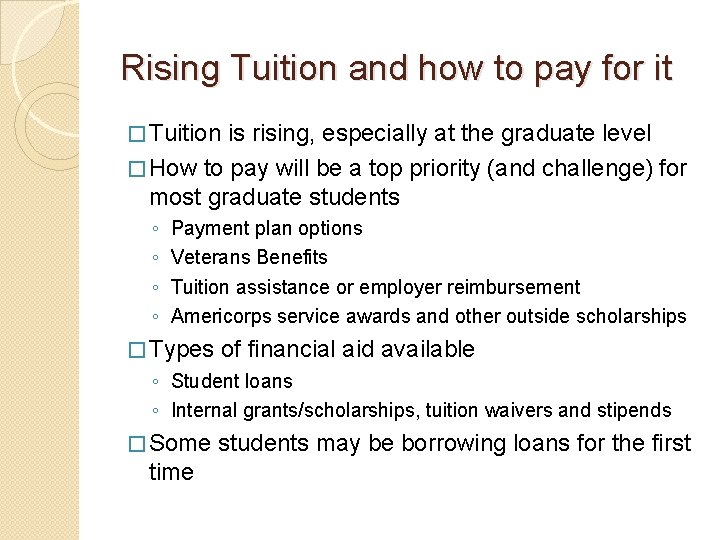 Rising Tuition and how to pay for it

□ Tuition is rising, especially at the graduate level

□ How to pay will be a top priority (and challenge) for most graduate students

◦ Payment plan options
◦ Veterans Benefits
◦ Tuition assistance or employer reimbursement
◦ Americorps service awards and other outside scholarships

□ Types of financial aid available

◦ Student loans
◦ Internal grants/scholarships, tuition waivers and stipends

□ Some students may be borrowing loans for the first time